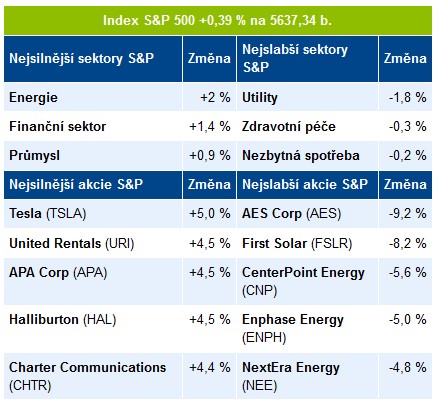 Index S&P 500 +0,39 % na 5637,34 b.

| Nejsilnější sektory S&P | Změna | Nejslabší sektory S&P | Změna |
|---|---|---|---|
| Energie | +2 % | Utility | -1,8 % |
| Finanční sektor | +1,4 % | Zdravotní péče | -0,3 % |
| Průmysl | +0,9 % | Nezbytná spotřeba | -0,2 % |
| Nejsilnější akcie S&P | Změna | Nejslabší akcie S&P | Změna |
| Tesla (TSLA) | +5,0 % | AES Corp (AES) | -9,2 % |
| United Rentals (URI) | +4,5 % | First Solar (FSLR) | -8,2 % |
| APA Corp (APA) | +4,5 % | CenterPoint Energy (CNP) | -5,6 % |
| Halliburton (HAL) | +4,5 % | Enphase Energy (ENPH) | -5,0 % |
| Charter Communications (CHTR) | +4,4 % | NextEra Energy (NEE) | -4,8 % |